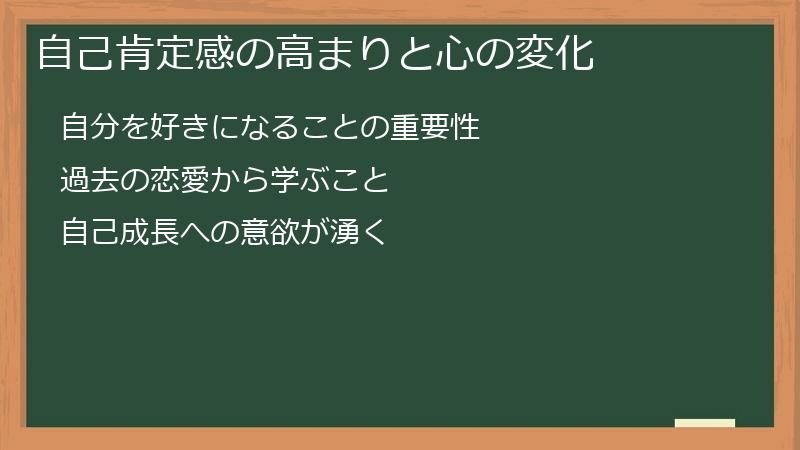 自己肯定感の高まりと心の変化

自分を好きになることの重要性

過去の恋愛から学ぶこと

自己成長への意欲が湧く